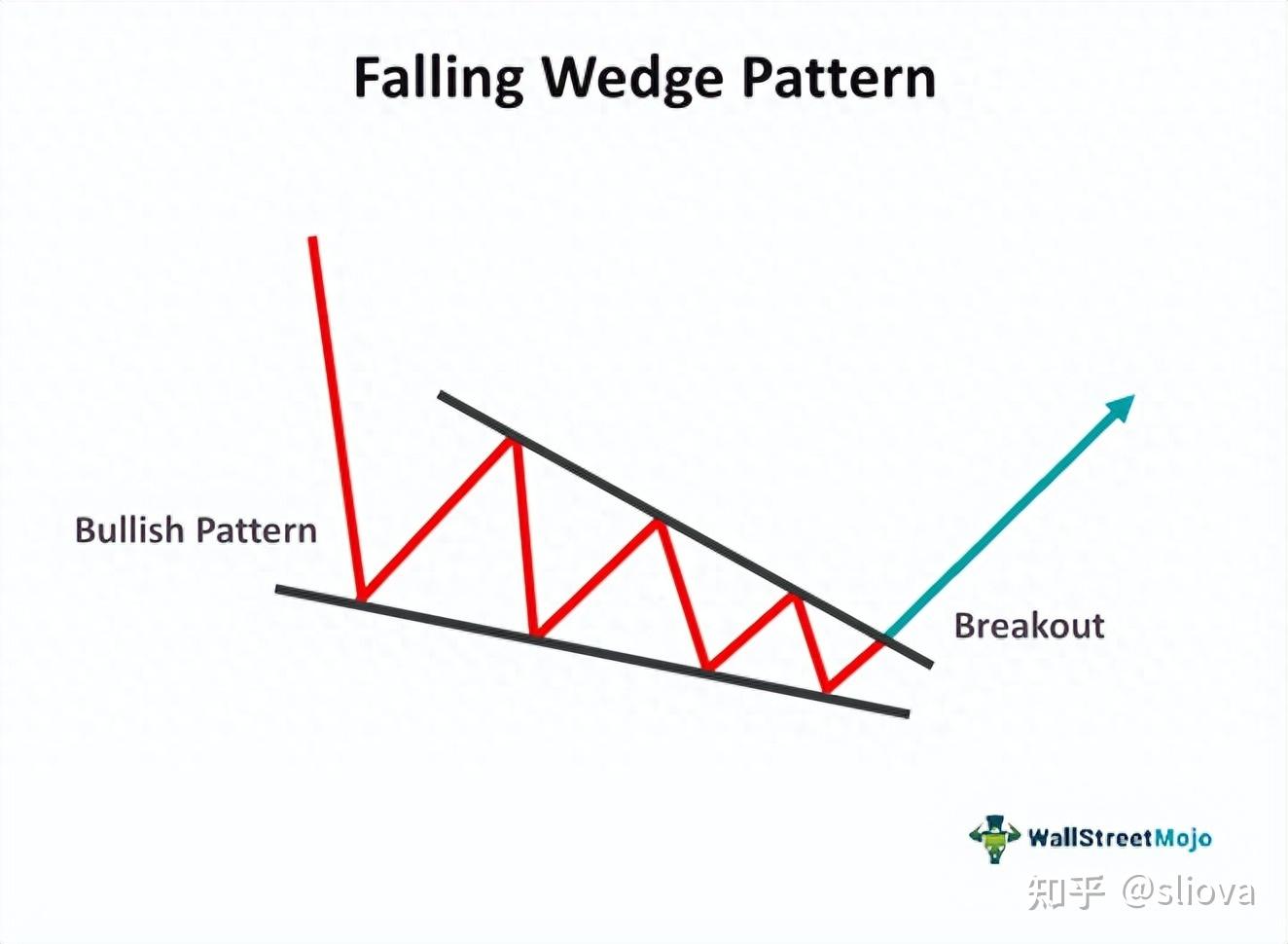 Falling Wedge Pattern

Bullish Pattern

Breakout

WallStreetMojo

知乎 @sliova